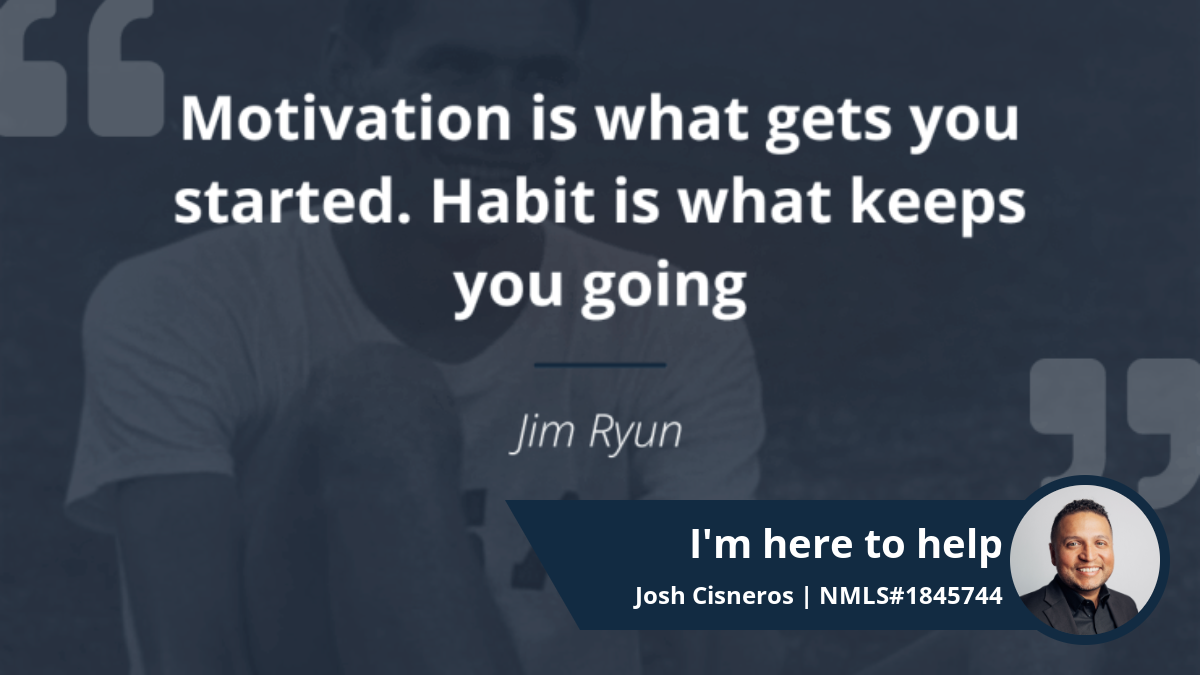 Motivation is what gets you started. Habit is what keeps you going

Jim Ryun

I'm here to help

Josh Cisneros | NMLS#1845744